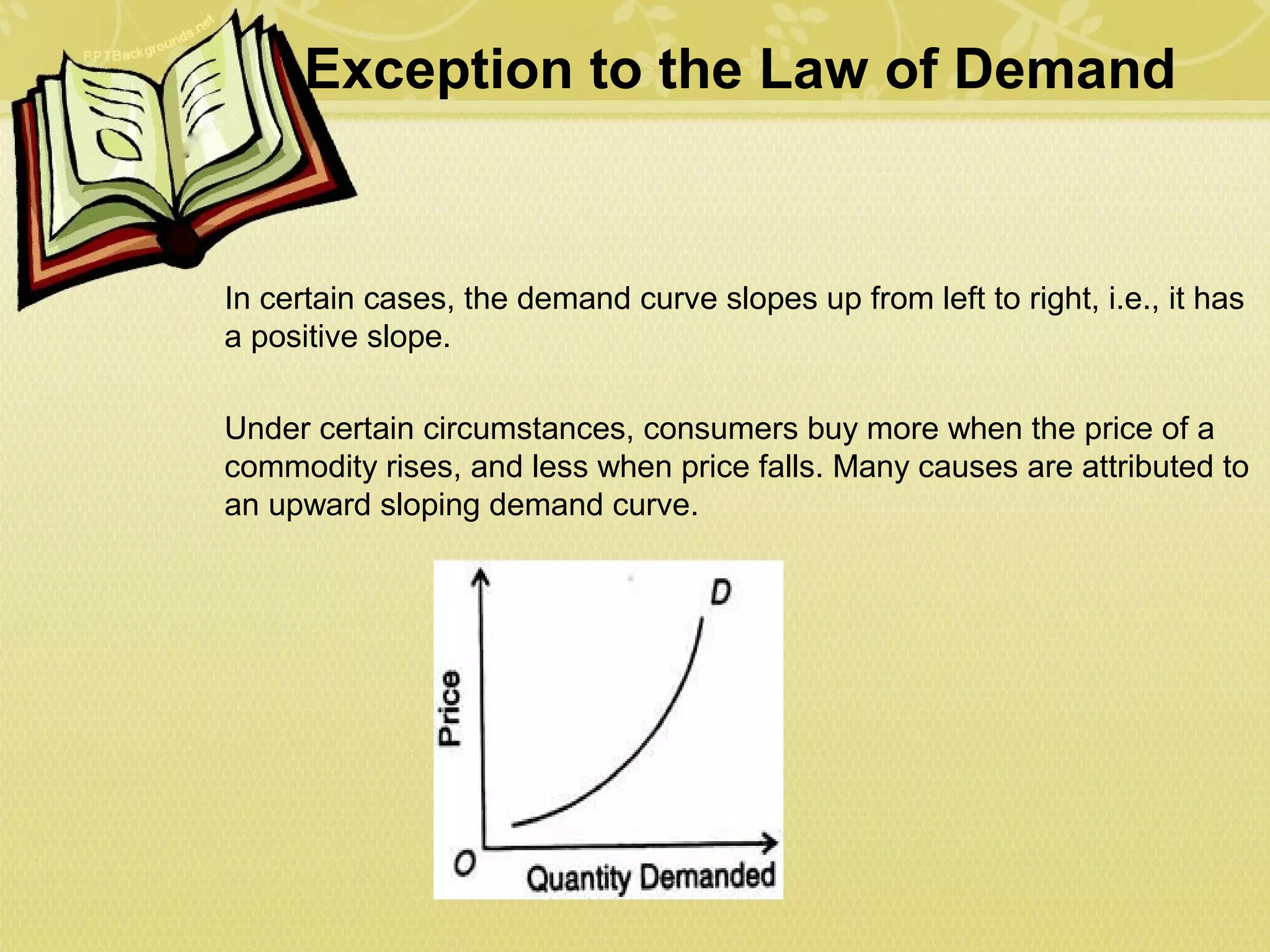 PPTBackgrounds.net

Exception to the Law of Demand

In certain cases, the demand curve slopes up from left to right, i.e., it has a positive slope.

Under certain circumstances, consumers buy more when the price of a commodity rises, and less when price falls. Many causes are attributed to an upward sloping demand curve.

D

Price

O

Quantity Demanded